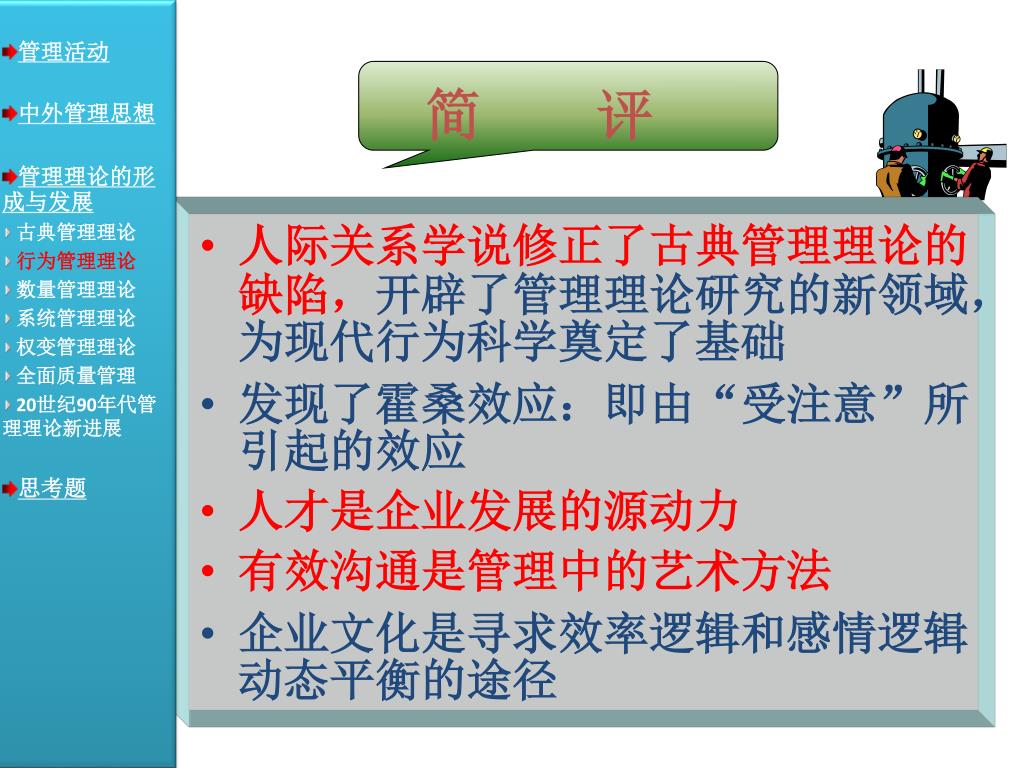 管理活动

中外管理思想

管理理论的形成与发展

古典管理理论

行为管理理论

数量管理理论

系统管理理论

权变管理理论

全面质量管理

20世纪90年代管理理论新进展

思考题

简　评

• 人际关系学说修正了古典管理理论的缺陷，开辟了管理理论研究的新领域，为现代行为科学奠定了基础

• 发现了霍桑效应：即由“受注意”所引起的效应

• 人才是企业发展的源动力

• 有效沟通是管理中的艺术方法

• 企业文化是寻求效率逻辑和感情逻辑动态平衡的途径